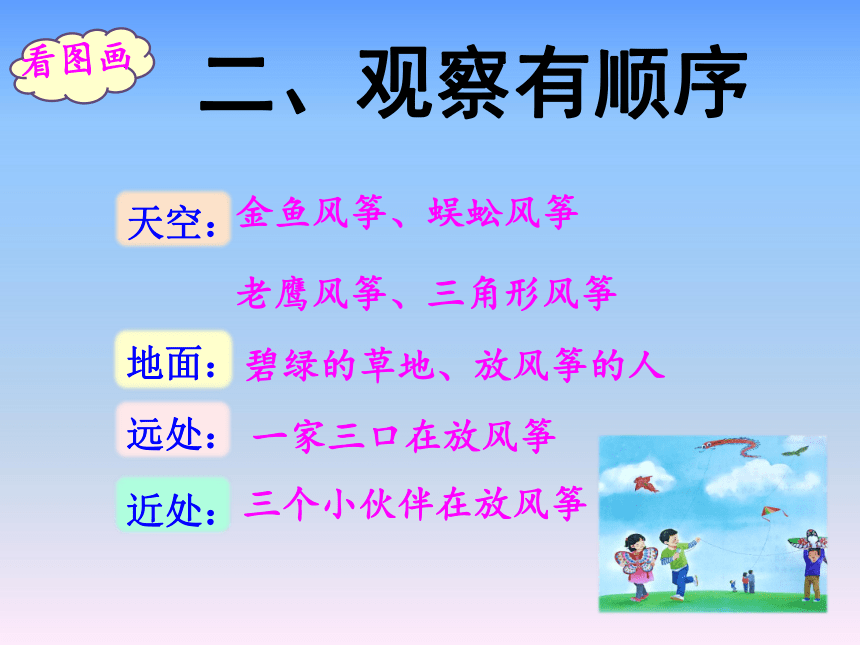 看图画

二、观察有顺序

天空：金鱼风筝、蜈蚣风筝

老鹰风筝、三角形风筝

地面：碧绿的草地、放风筝的人

远处：一家三口在放风筝

近处：三个小伙伴在放风筝